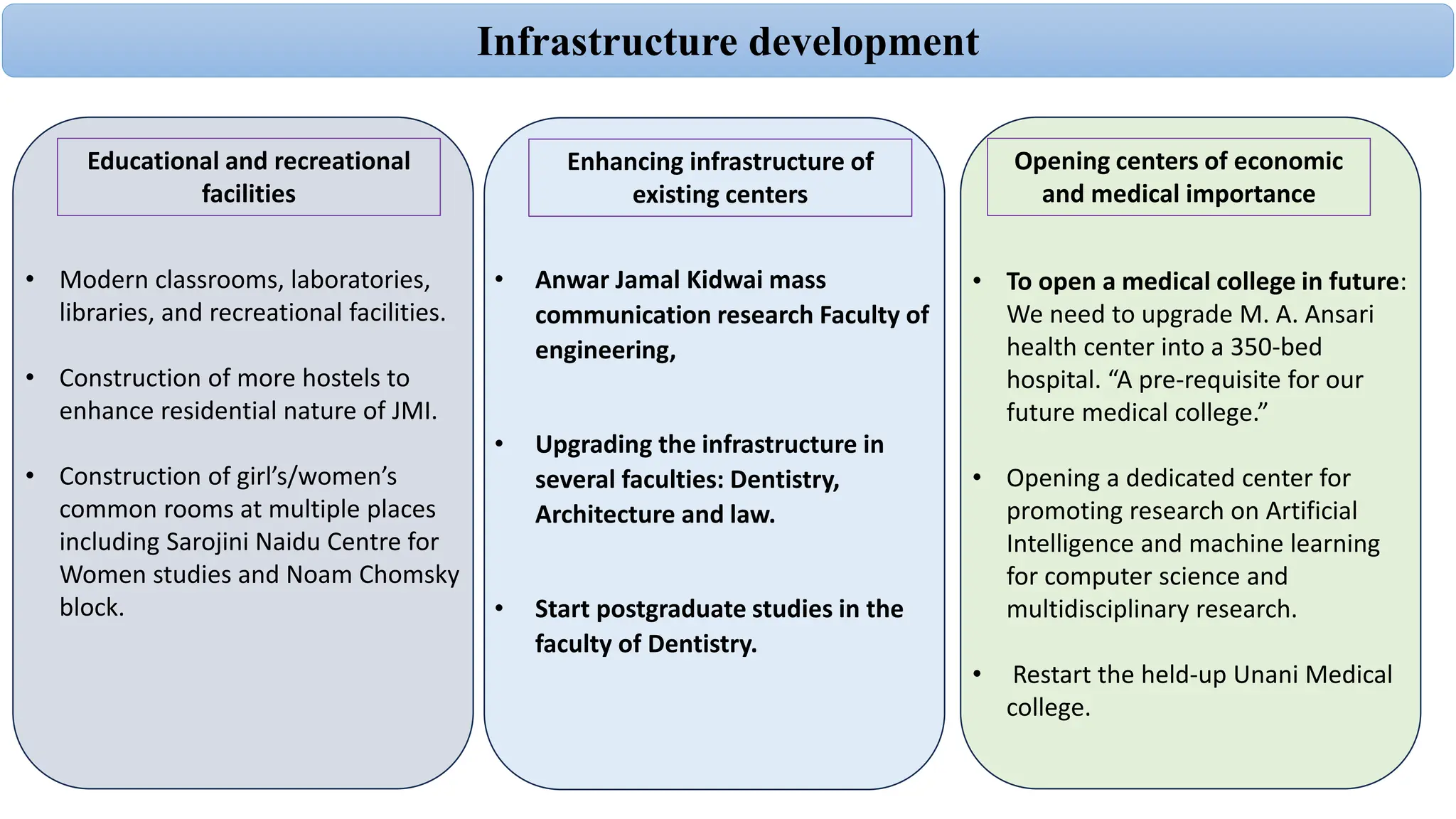 Infrastructure development

Educational and recreational facilities

• Modern classrooms, laboratories, libraries, and recreational facilities.

• Construction of more hostels to enhance residential nature of JMI.

• Construction of girl's/women's common rooms at multiple places including Sarojini Naidu Centre for Women studies and Noam Chomsky block.

Enhancing infrastructure of existing centers

• Anwar Jamal Kidwai mass communication research Faculty of engineering,

• Upgrading the infrastructure in several faculties: Dentistry, Architecture and law.

• Start postgraduate studies in the faculty of Dentistry.

Opening centers of economic and medical importance

• To open a medical college in future: We need to upgrade M. A. Ansari health center into a 350-bed hospital. "A pre-requisite for our future medical college."

• Opening a dedicated center for promoting research on Artificial Intelligence and machine learning for computer science and multidisciplinary research.

• Restart the held-up Unani Medical college.